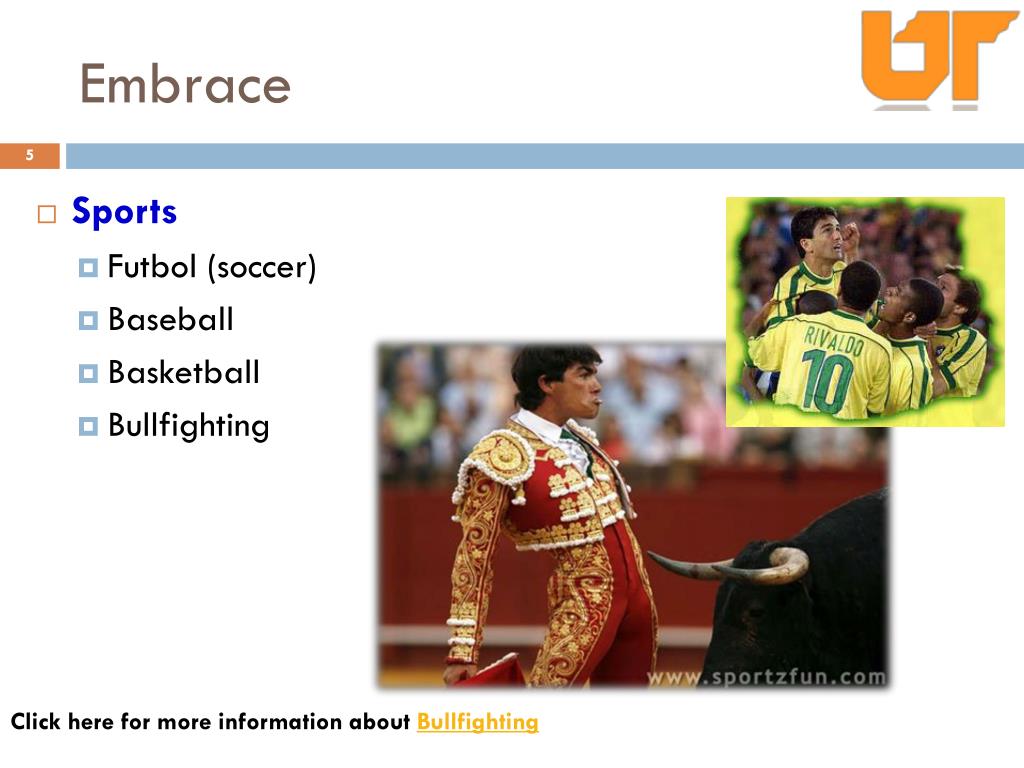 Embrace

UT

5

Sports
Futbol (soccer)
Baseball
Basketball
Bullfighting

RIVALDO 10

www.sportzfun.com

Click here for more information about Bullfighting